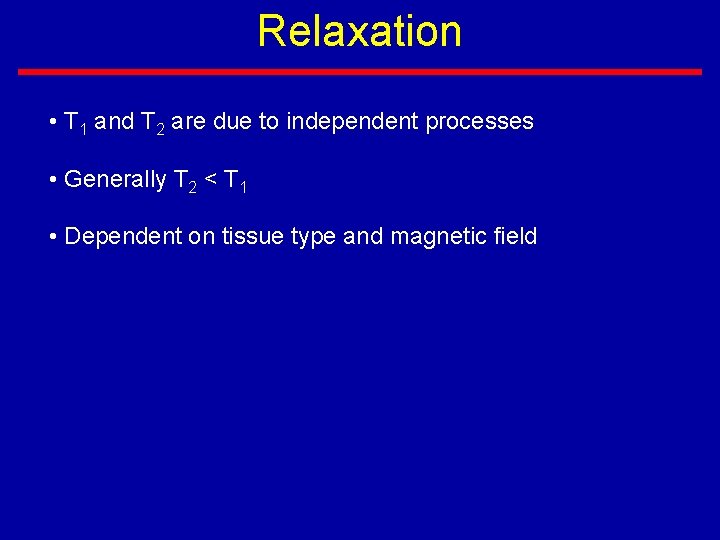 Relaxation

• $T_1$ and $T_2$ are due to independent processes

• Generally $T_2 < T_1$

• Dependent on tissue type and magnetic field